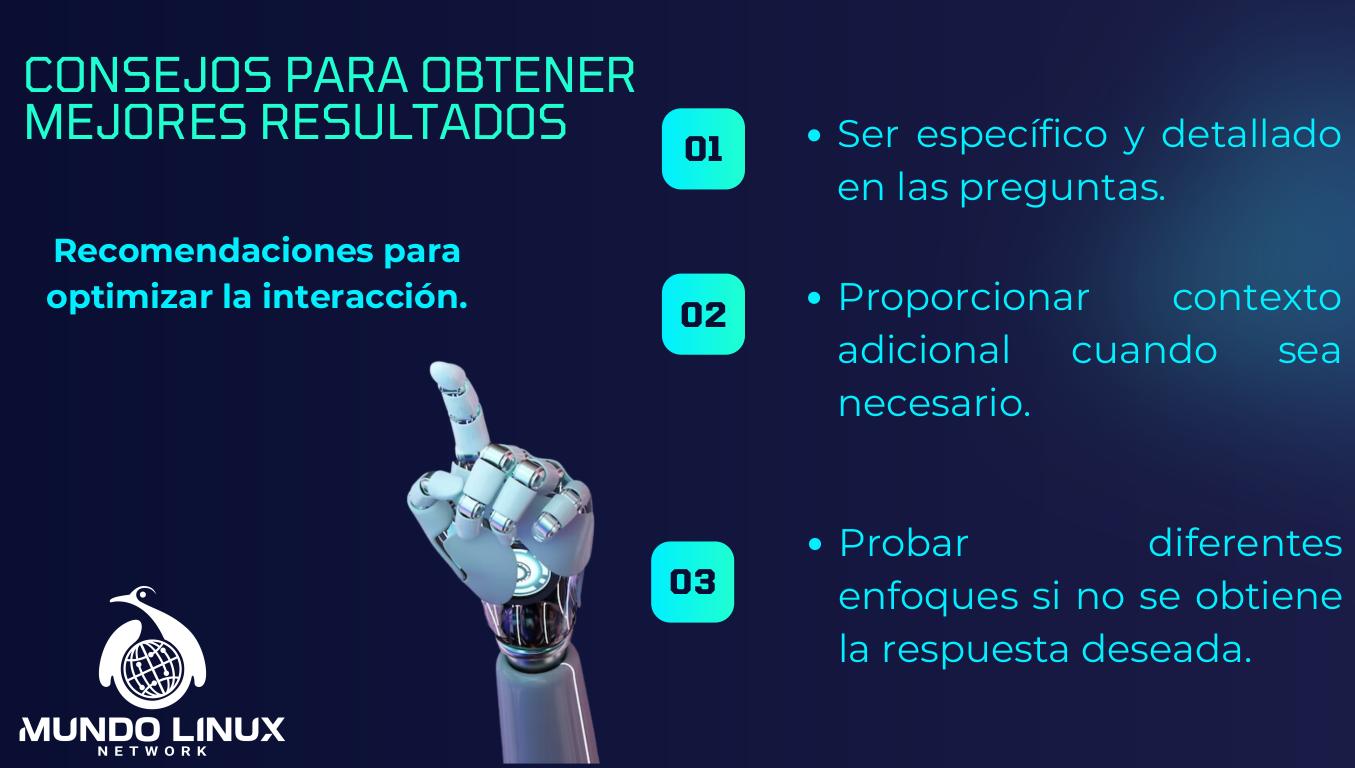 CONSEJOS PARA OBTENER MEJORES RESULTADOS

Recomendaciones para optimizar la interacción.

01
• Ser específico y detallado en las preguntas.

02
• Proporcionar contexto adicional cuando sea necesario.

03
• Probar diferentes enfoques si no se obtiene la respuesta deseada.

MUNDO LINUX
NETWORK